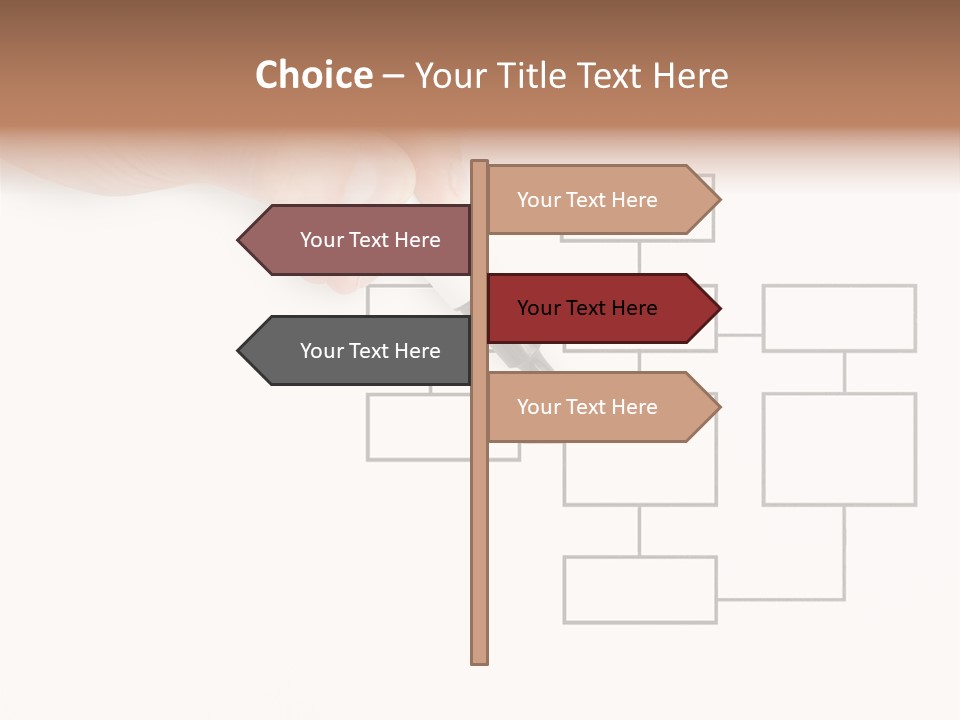 Choice – Your Title Text Here

Your Text Here

Your Text Here

Your Text Here

Your Text Here

Your Text Here